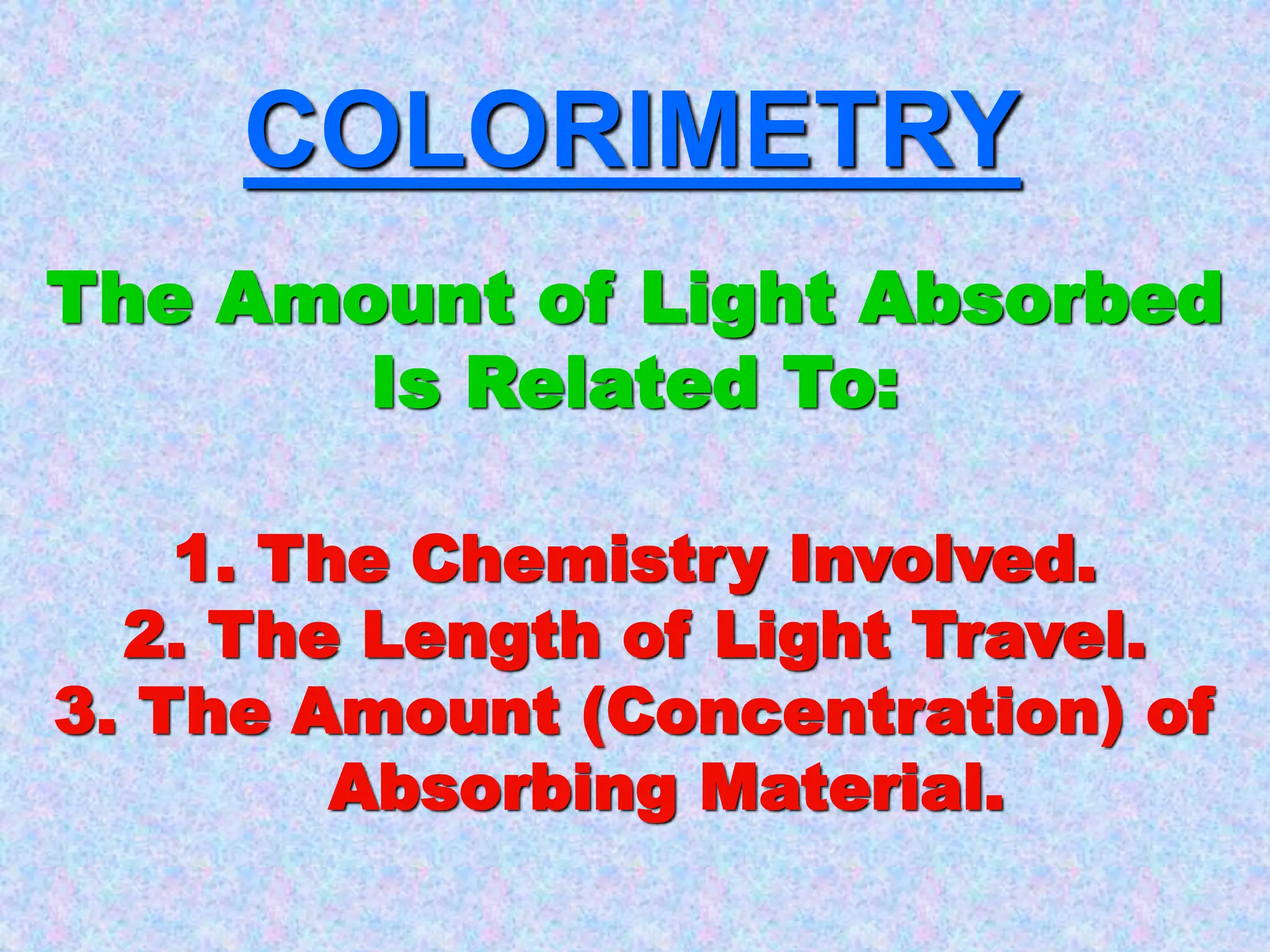 COLORIMETRY

The Amount of Light Absorbed Is Related To:

1. The Chemistry Involved.
2. The Length of Light Travel.
3. The Amount (Concentration) of Absorbing Material.